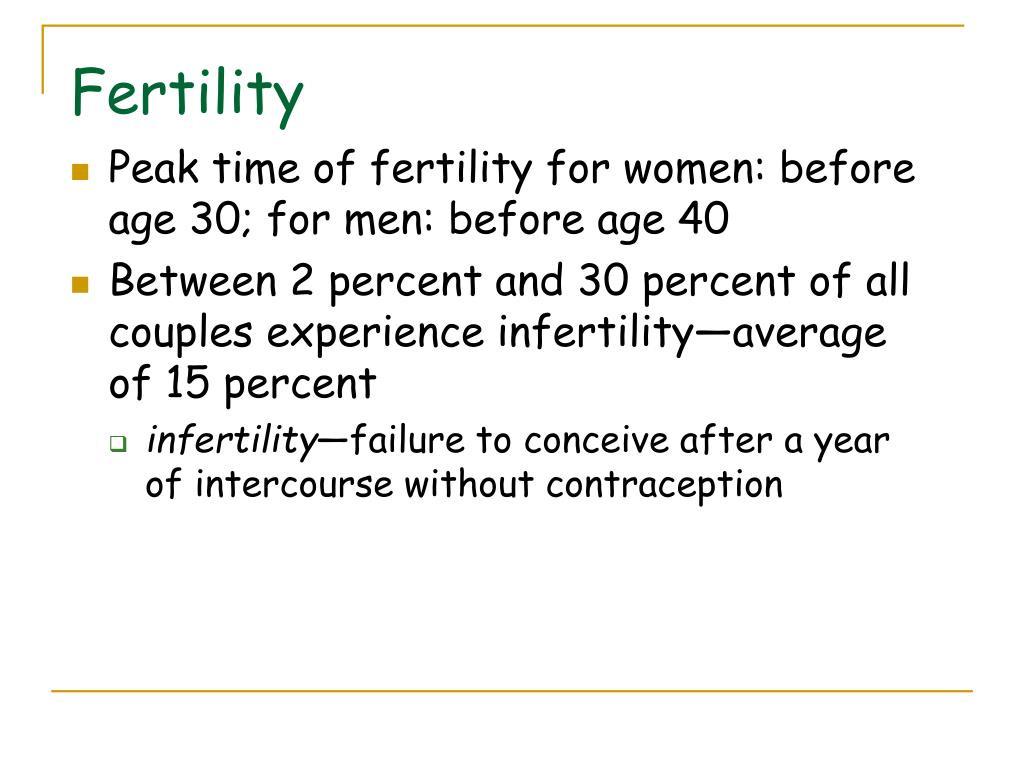 Fertility

Peak time of fertility for women: before age 30; for men: before age 40

Between 2 percent and 30 percent of all couples experience infertility—average of 15 percent

infertility—failure to conceive after a year of intercourse without contraception